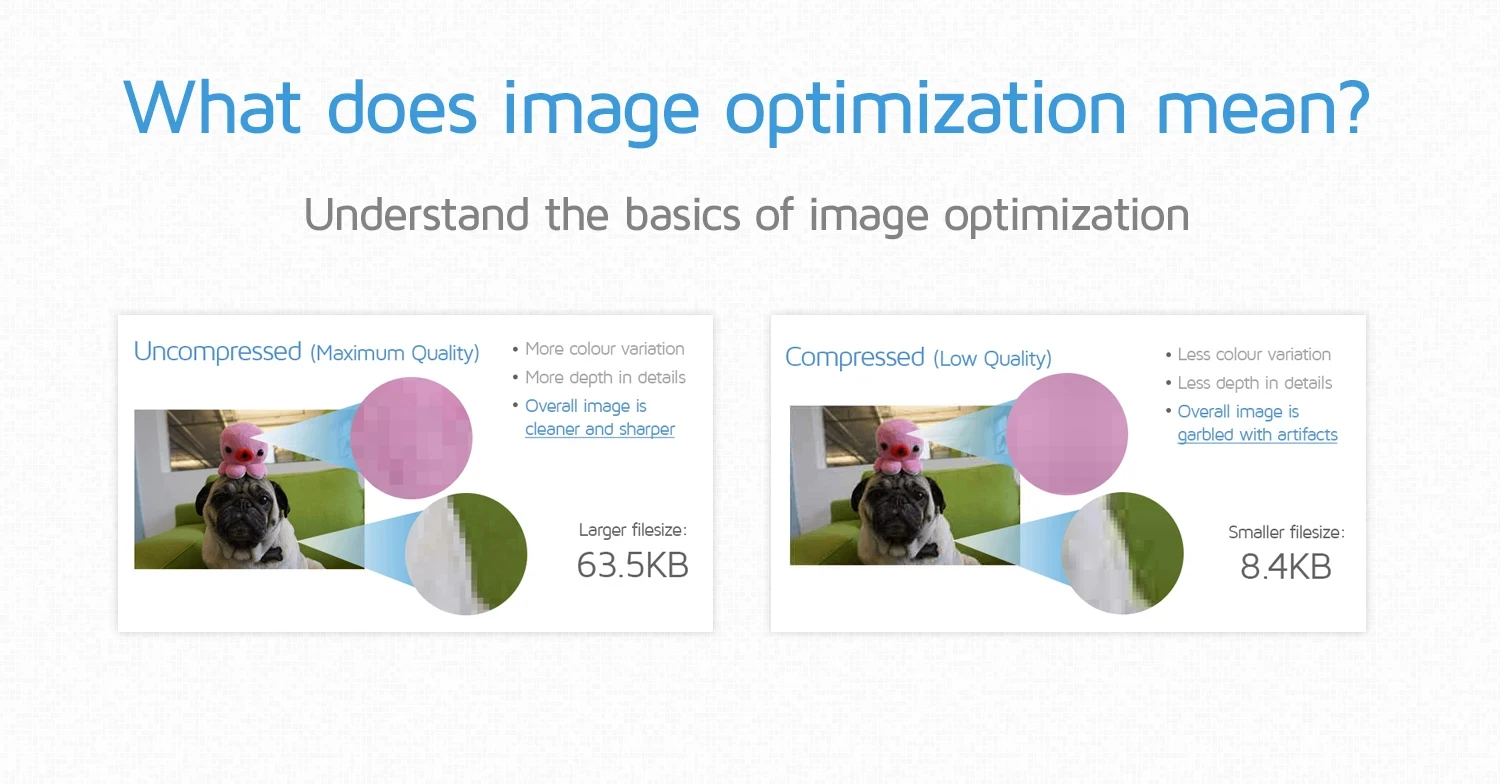 What does image optimization mean?

Understand the basics of image optimization

Uncompressed (Maximum Quality)

• More colour variation
• More depth in details
• Overall image is cleaner and sharper

Larger filesize:
63.5KB

Compressed (Low Quality)

• Less colour variation
• Less depth in details
• Overall image is garbled with artifacts

Smaller filesize:
8.4KB